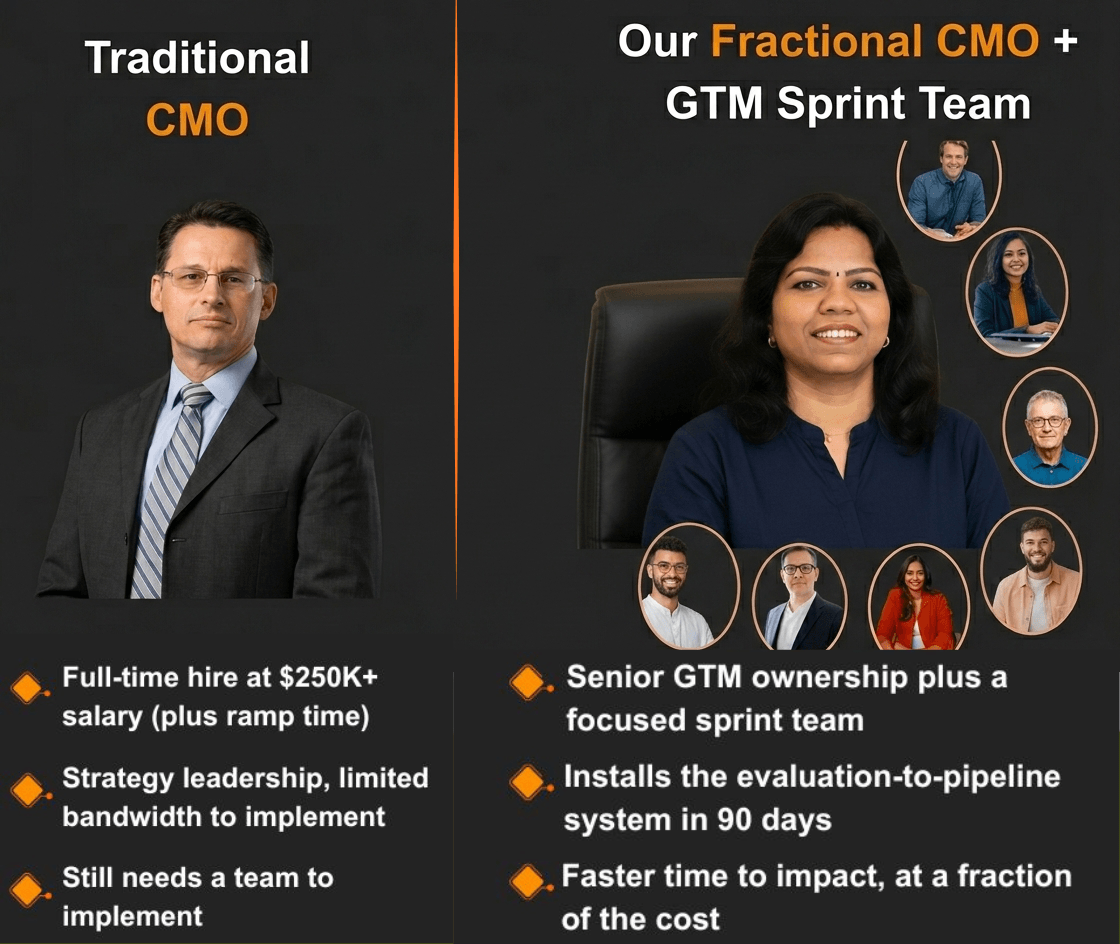 Traditional CMO

Full-time hire at $250K+ salary (plus ramp time)

Strategy leadership, limited bandwidth to implement

Still needs a team to implement

Our Fractional CMO + GTM Sprint Team

Senior GTM ownership plus a focused sprint team

Installs the evaluation-to-pipeline system in 90 days

Faster time to impact, at a fraction of the cost